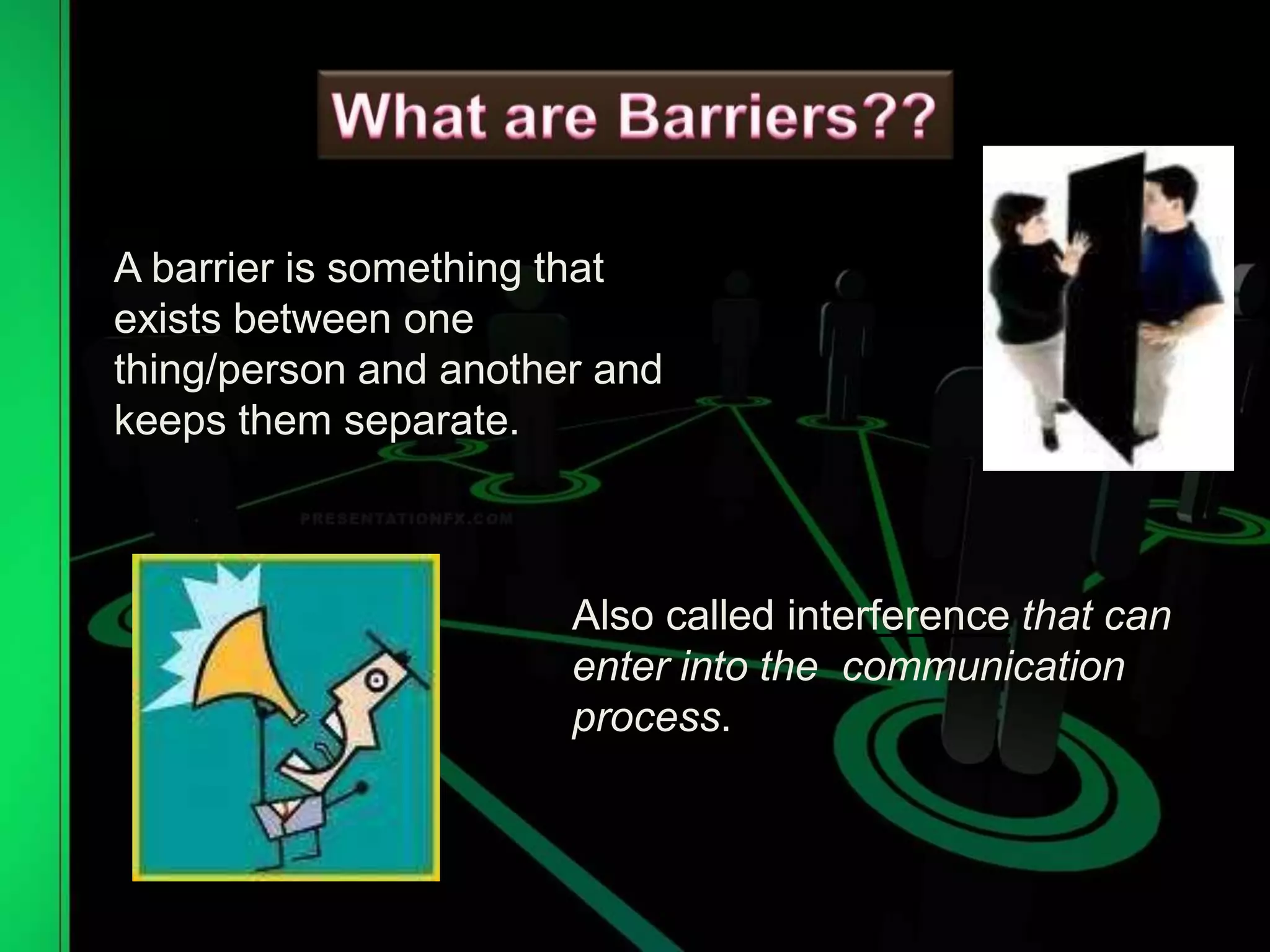 What are Barriers??

A barrier is something that exists between one thing/person and another and keeps them separate.

PRESENTATIONFX.COM

Also called interference that can enter into the communication process.